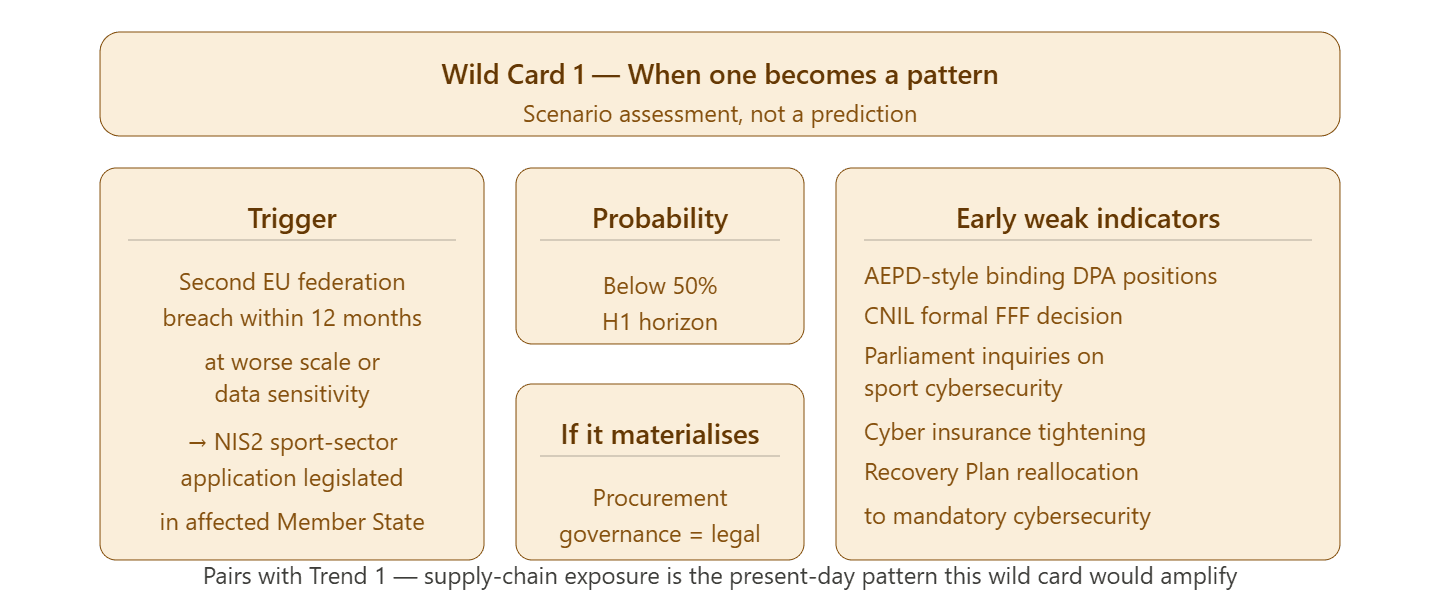 Wild Card 1 — When one becomes a pattern
Scenario assessment, not a prediction

Trigger

Second EU federation breach within 12 months

at worse scale or data sensitivity

→ NIS2 sport-sector application legislated

in affected Member State

Probability

Below 50%
H1 horizon

If it materialises

Procurement governance = legal

Early weak indicators

AEPD-style binding DPA positions

CNIL formal FFF decision

Parliament inquiries on sport cybersecurity

Cyber insurance tightening

Recovery Plan reallocation

to mandatory cybersecurity

Pairs with Trend 1 — supply-chain exposure is the present-day pattern this wild card would amplify